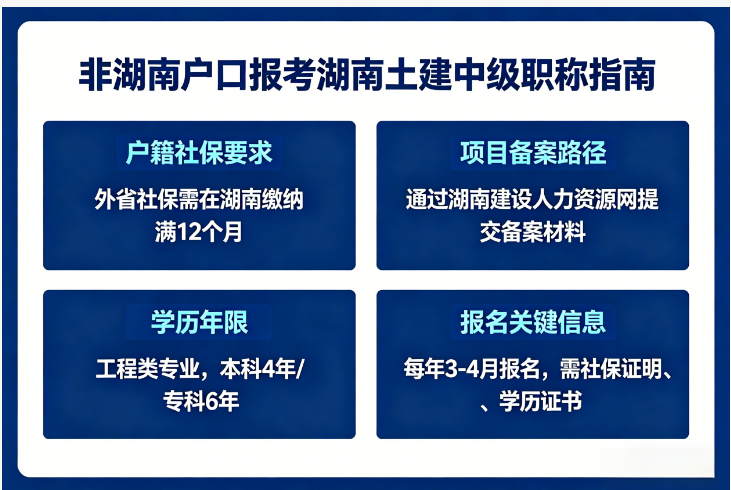 非湖南户口报考湖南土建中级职称指南

户籍社保要求

外省社保需在湖南缴纳满12个月

项目备案路径

通过湖南建设人力资源网提交备案材料

学历年限

工程类专业，本科4年/专科6年

报名关键信息

每年3-4月报名，需社保证明、、学历证书